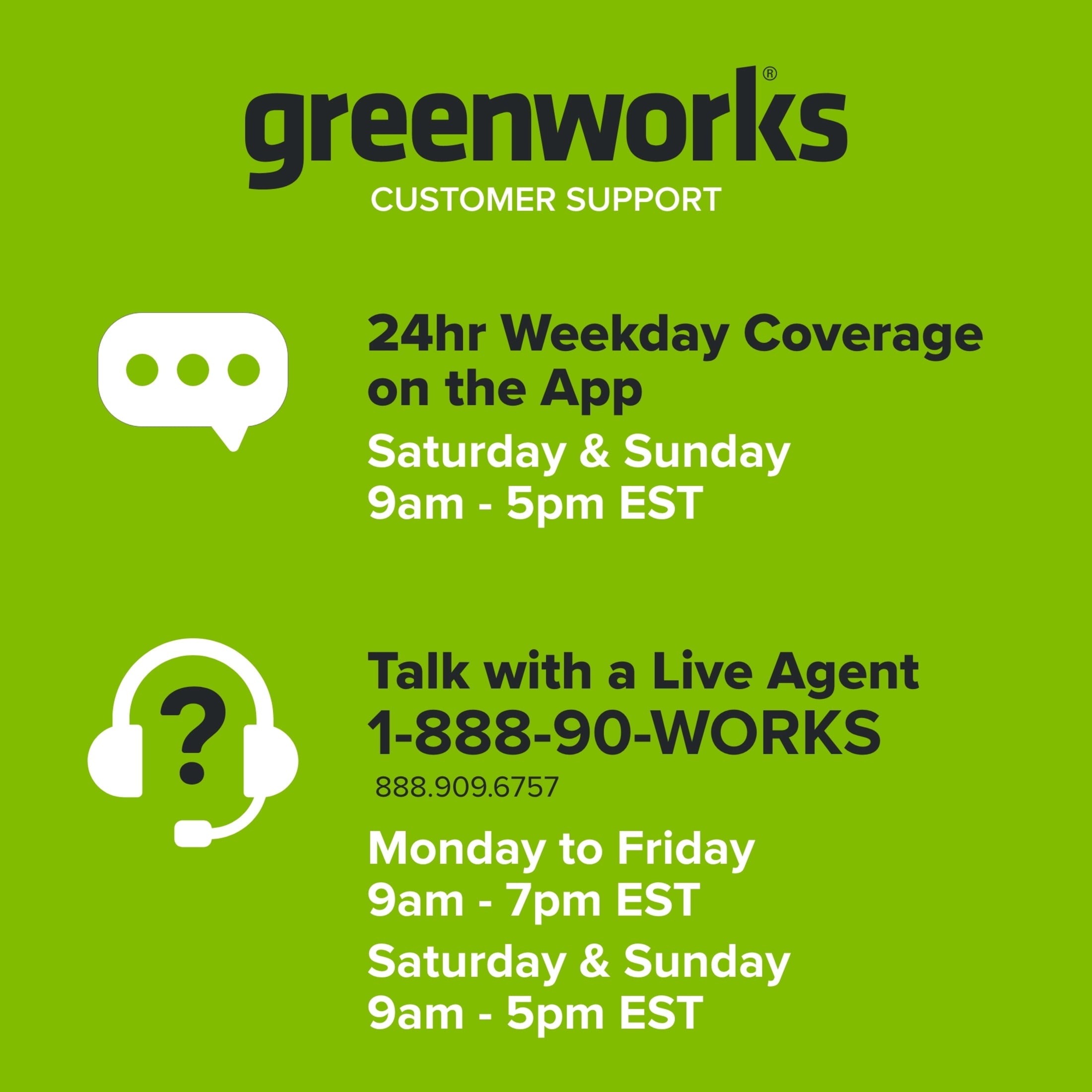 greenworks®
CUSTOMER SUPPORT

24hr Weekday Coverage on the App
Saturday & Sunday
9am - 5pm EST

?

Talk with a Live Agent
1-888-90-WORKS
888.909.6757
Monday to Friday
9am - 7pm EST
Saturday & Sunday
9am - 5pm EST